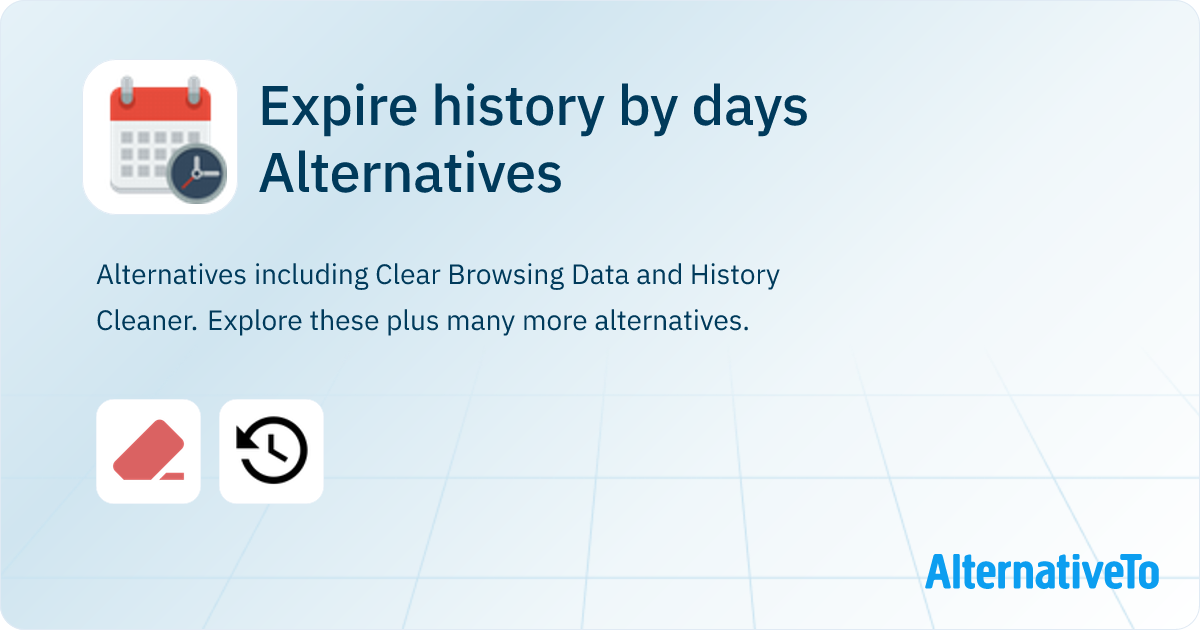 Expire history by days Alternatives

Alternatives including Clear Browsing Data and History Cleaner. Explore these plus many more alternatives.

AlternativeTo